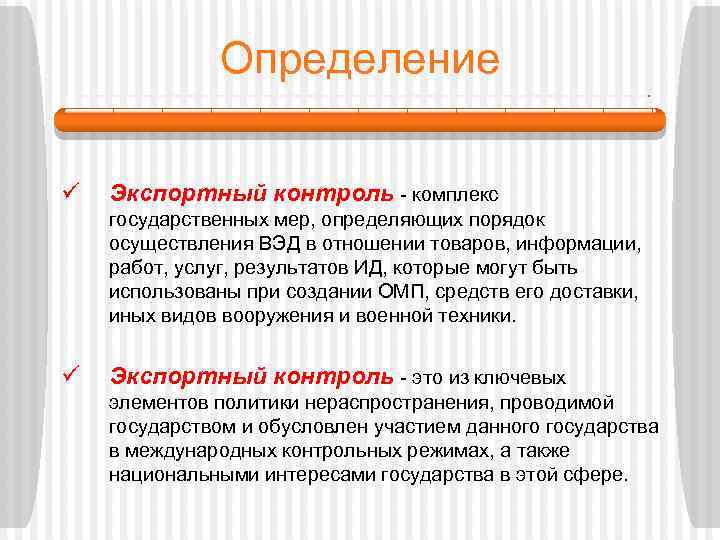 Определение

✓ Экспортный контроль - комплекс государственных мер, определяющих порядок осуществления ВЭД в отношении товаров, информации, работ, услуг, результатов ИД, которые могут быть использованы при создании ОМП, средств его доставки, иных видов вооружения и военной техники.

✓ Экспортный контроль - это из ключевых элементов политики нераспространения, проводимой государством и обусловлен участием данного государства в международных контрольных режимах, а также национальными интересами государства в этой сфере.